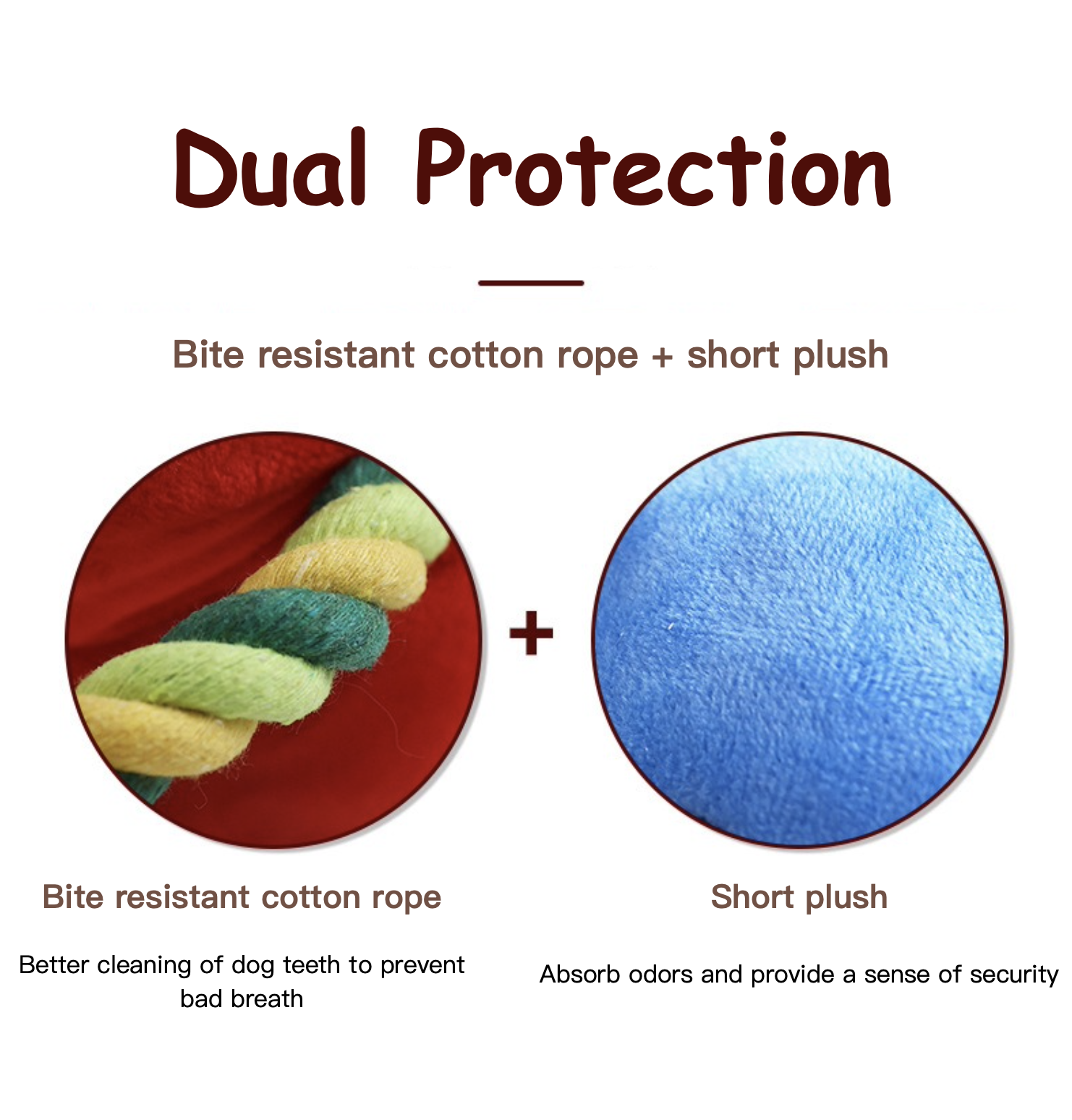 Dual Protection

Bite resistant cotton rope + short plush

+

Bite resistant cotton rope

Better cleaning of dog teeth to prevent bad breath

Short plush

Absorb odors and provide a sense of security